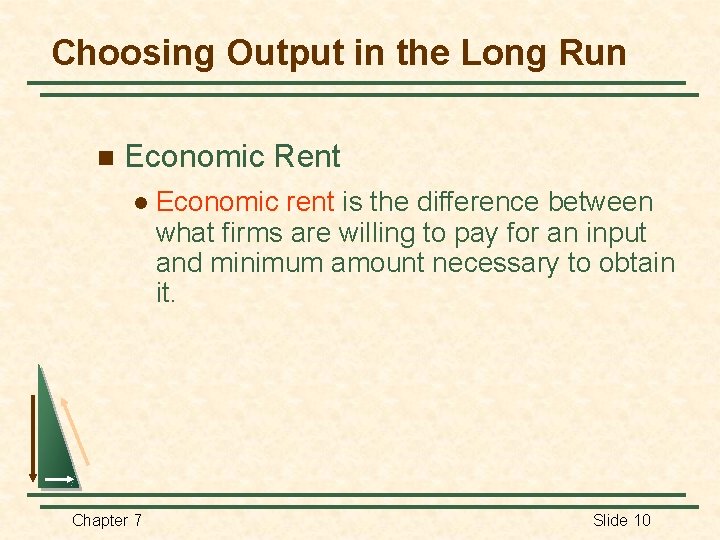 Choosing Output in the Long Run

Economic Rent

Economic rent is the difference between what firms are willing to pay for an input and minimum amount necessary to obtain it.

Chapter 7

Slide 10